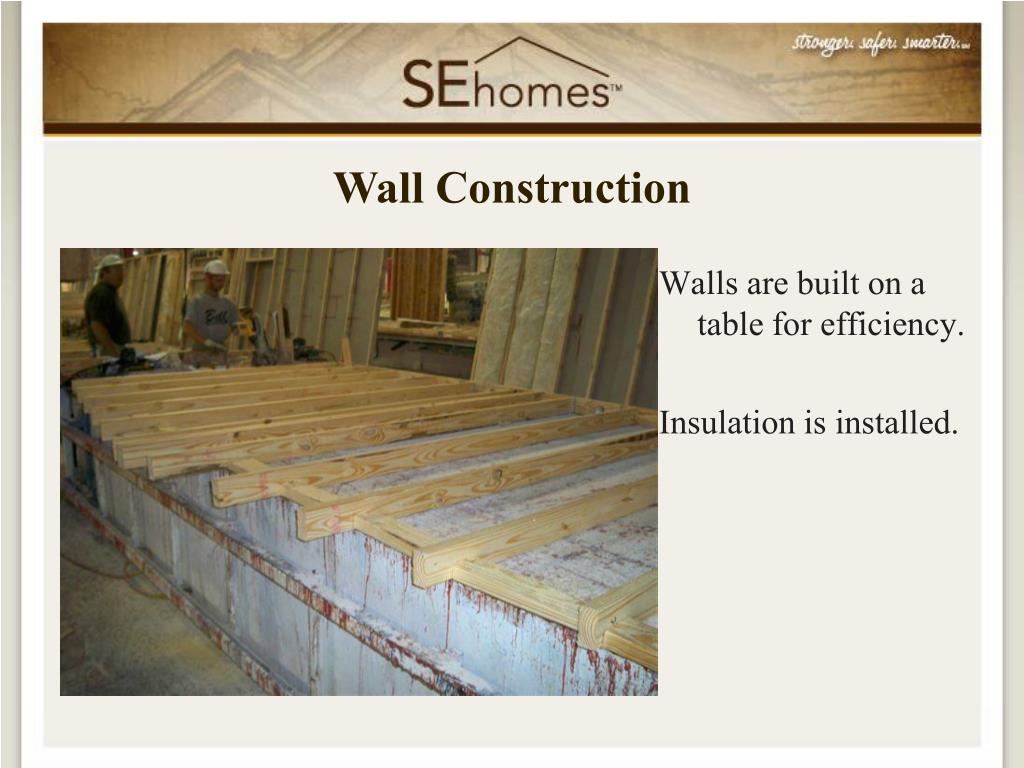 SEhomes™

stronger. safer. smarter.

Wall Construction

Walls are built on a table for efficiency.

Insulation is installed.